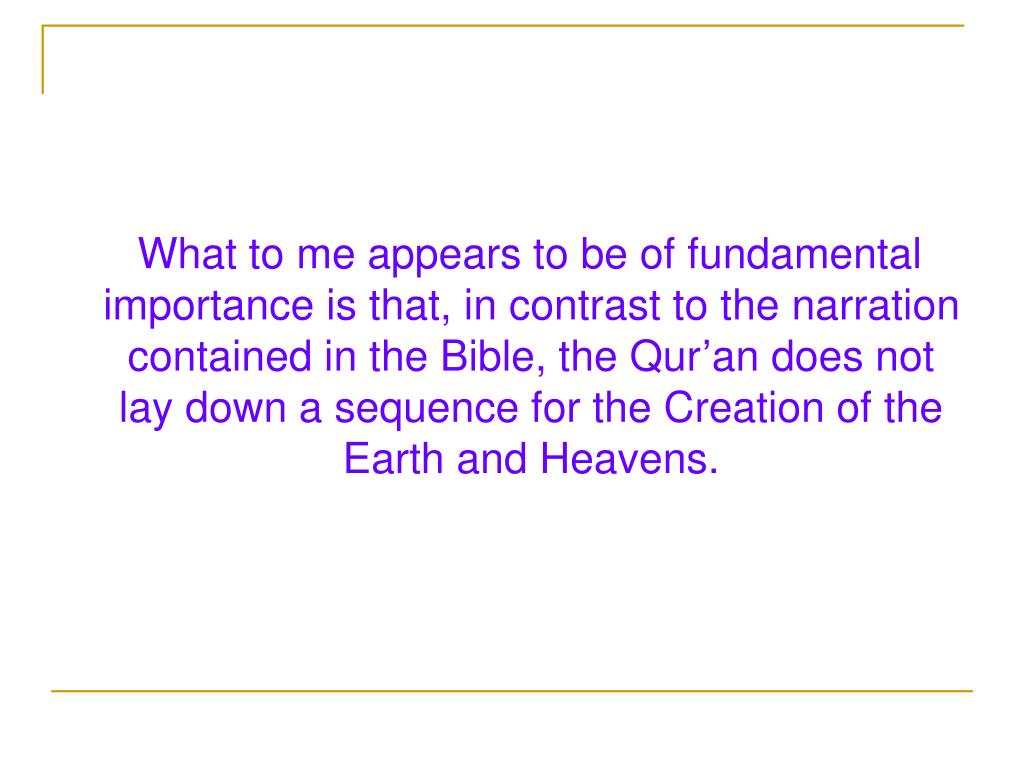 What to me appears to be of fundamental importance is that, in contrast to the narration contained in the Bible, the Qur’an does not lay down a sequence for the Creation of the Earth and Heavens.